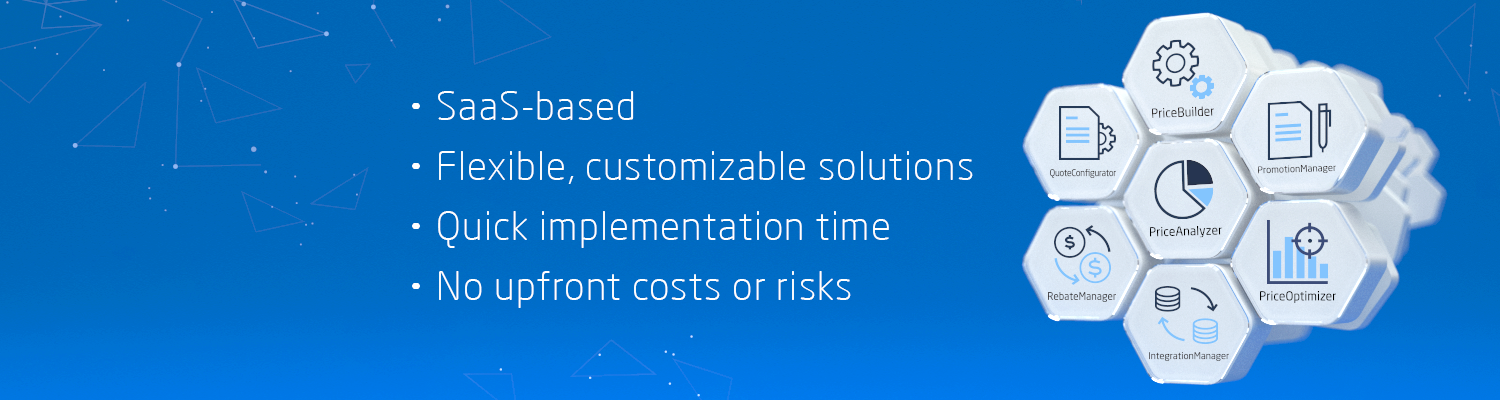 • SaaS-based
• Flexible, customizable solutions
• Quick implementation time
• No upfront costs or risks

PriceBuilder
QuoteConfigurator
PromotionManager
PriceAnalyzer
RebateManager
PriceOptimizer
IntegrationManager